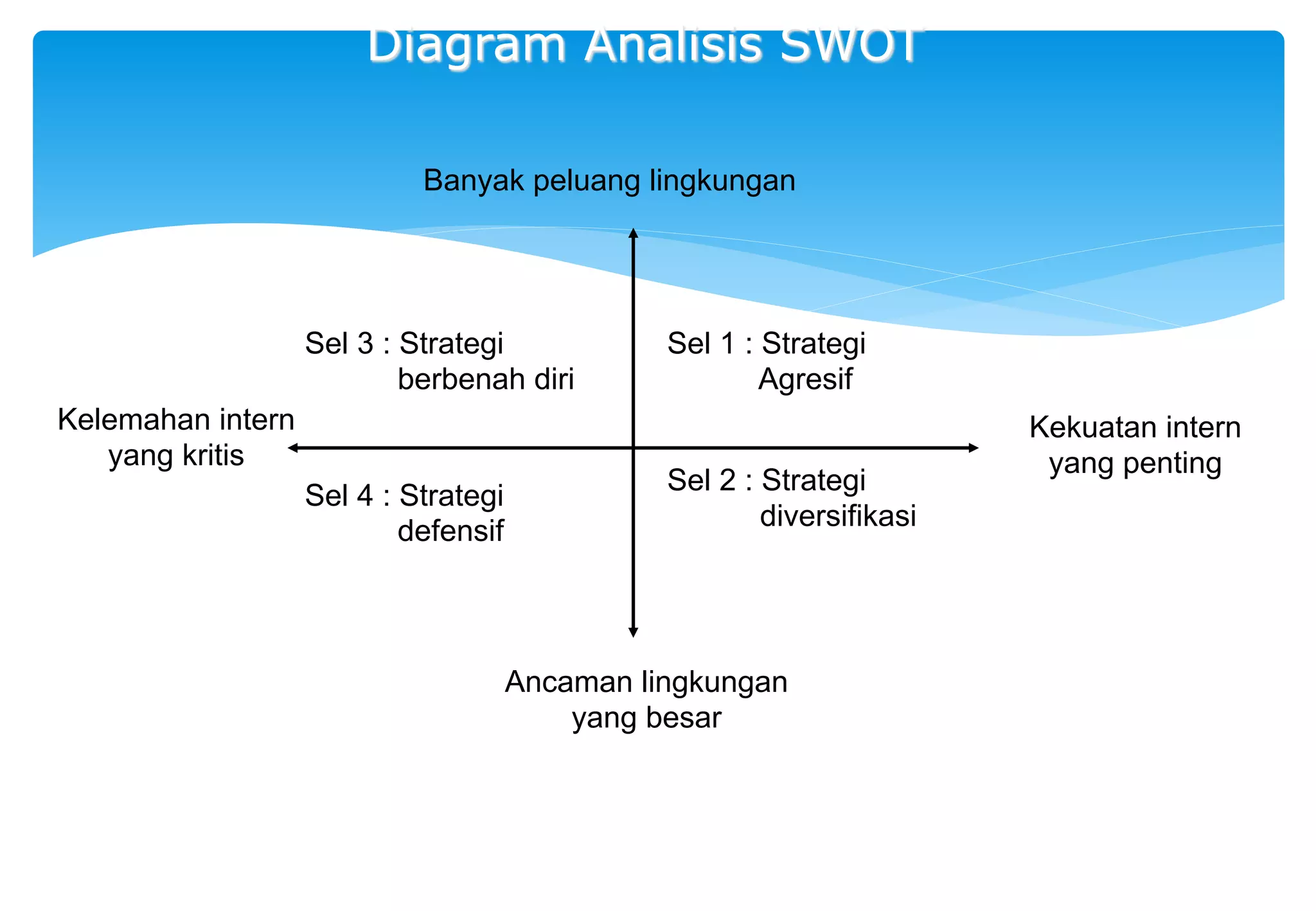 Diagram Analisis SWOT

Banyak peluang lingkungan

Sel 3 : Strategi berbenah diri

Sel 1 : Strategi Agresif

Kelemahan intern yang kritis

Kekuatan intern yang penting

Sel 4 : Strategi defensif

Sel 2 : Strategi diversifikasi

Ancaman lingkungan yang besar